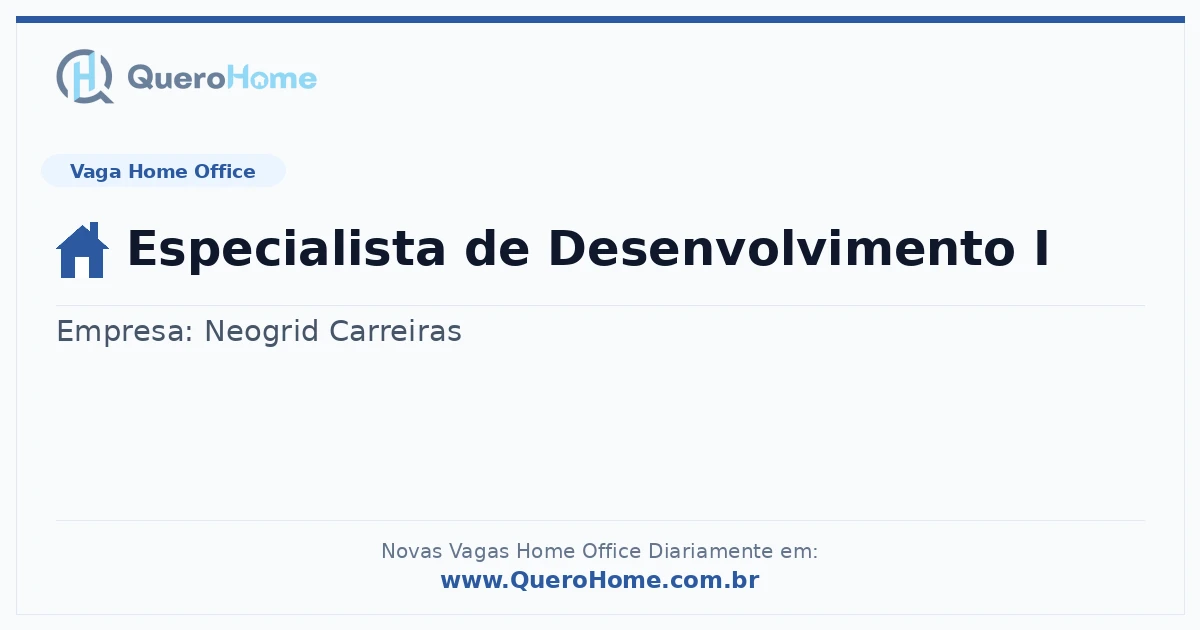 QueroHome

Vaga Home Office

Especialista de Desenvolvimento I

Empresa: Neogrid Carreiras

Novas Vagas Home Office Diariamente em:
www.QueroHome.com.br